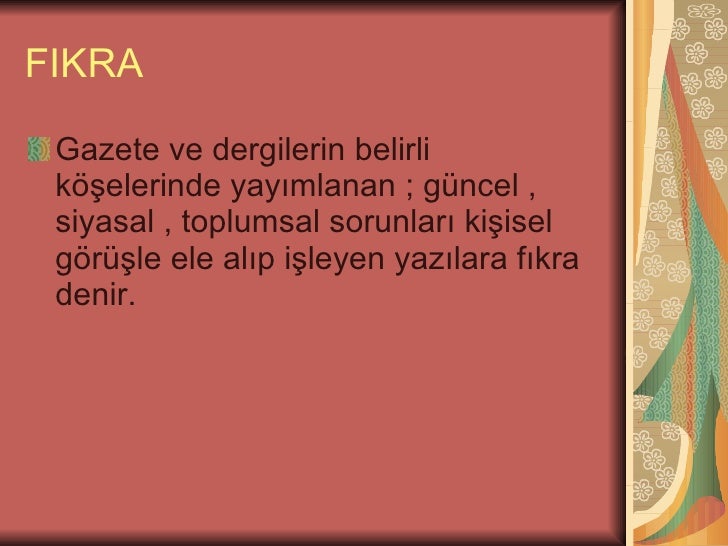 FIKRA

Gazete ve dergilerin belirli köşelerinde yayımlanan ; güncel , siyasal , toplumsal sorunları kişisel görüşle ele alıp işleyen yazılara fıkra denir.